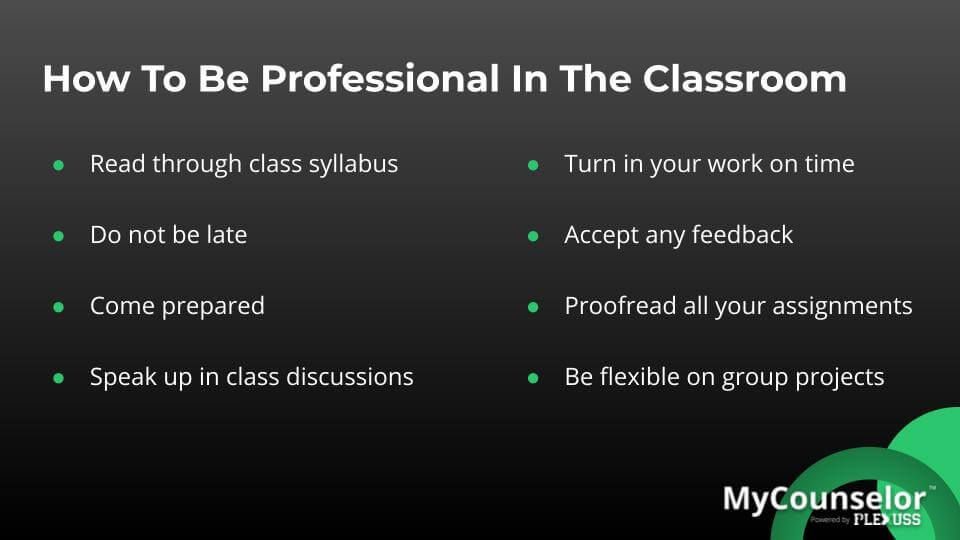 How To Be Professional In The Classroom

- Read through class syllabus
- Do not be late
- Come prepared
- Speak up in class discussions

- Turn in your work on time
- Accept any feedback
- Proofread all your assignments
- Be flexible on group projects

MyCounselor™
Powered by PLEXUSS